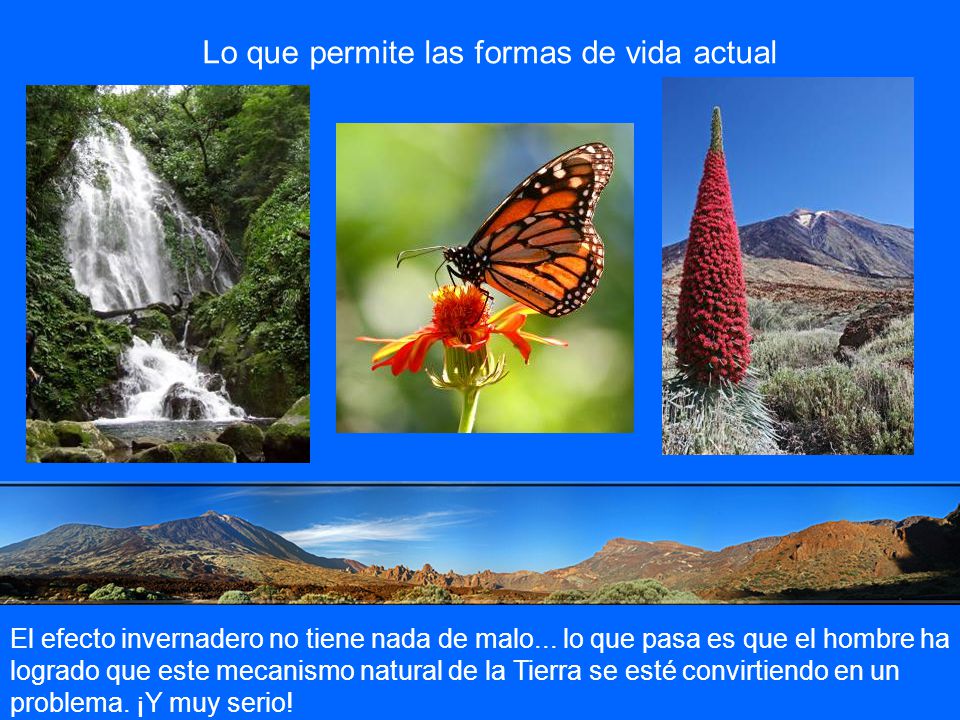 Lo que permite las formas de vida actual

El efecto invernadero no tiene nada de malo... lo que pasa es que el hombre ha logrado que este mecanismo natural de la Tierra se esté convirtiendo en un problema. ¡Y muy serio!